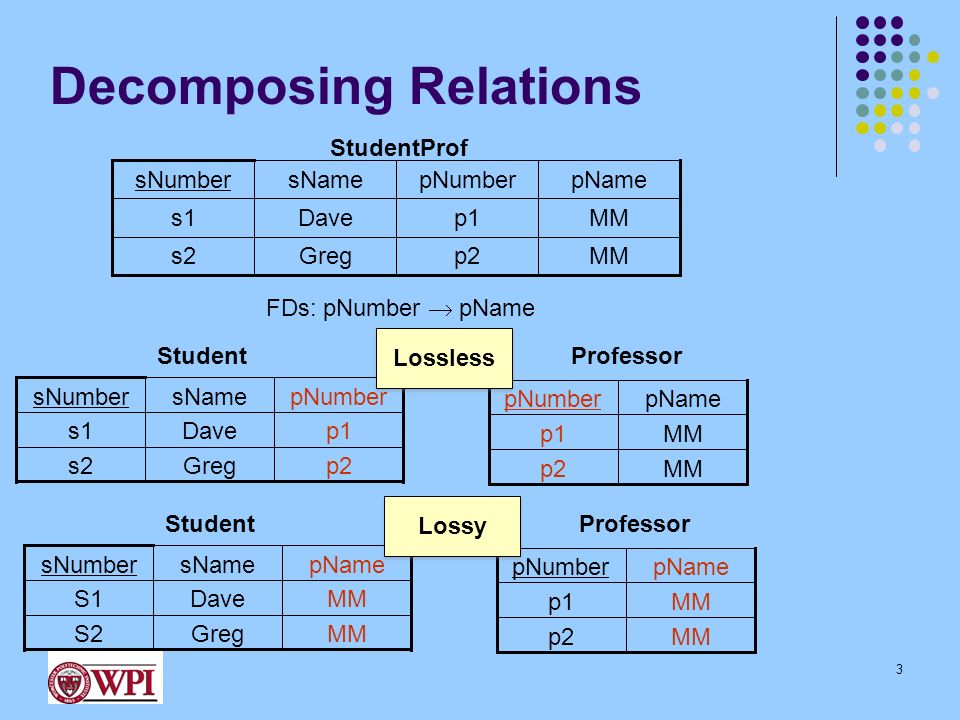 Decomposing Relations

StudentProf

| sNumber | sName | pNumber | pName |
|---|---|---|---|
| s1 | Dave | p1 | MM |
| s2 | Greg | p2 | MM |

FDs: pNumber $\rightarrow$ pName

Student

| sNumber | sName | pNumber |
|---|---|---|
| s1 | Dave | p1 |
| s2 | Greg | p2 |

Lossless

Professor

| pNumber | pName |
|---|---|
| p1 | MM |
| p2 | MM |

Student

| sNumber | sName | pName |
|---|---|---|
| S1 | Dave | MM |
| S2 | Greg | MM |

Lossy

Professor

| pNumber | pName |
|---|---|
| p1 | MM |
| p2 | MM |

WPI

3